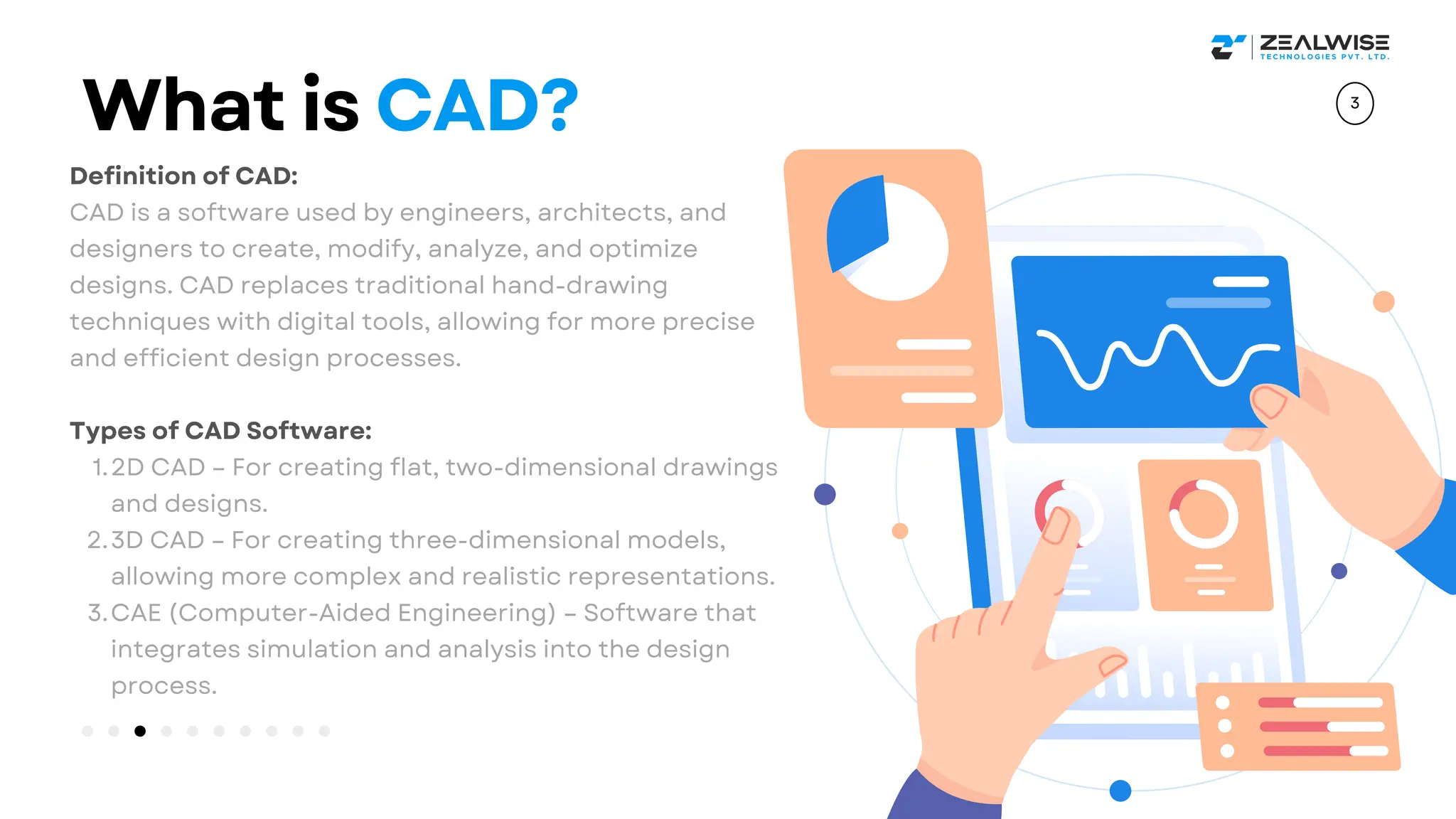 ZEALWISE
TECHNOLOGIES PVT. LTD.

What is CAD?

3

Definition of CAD:
CAD is a software used by engineers, architects, and designers to create, modify, analyze, and optimize designs. CAD replaces traditional hand-drawing techniques with digital tools, allowing for more precise and efficient design processes.

Types of CAD Software:
1. 2D CAD – For creating flat, two-dimensional drawings and designs.
2. 3D CAD – For creating three-dimensional models, allowing more complex and realistic representations.
3. CAE (Computer-Aided Engineering) – Software that integrates simulation and analysis into the design process.